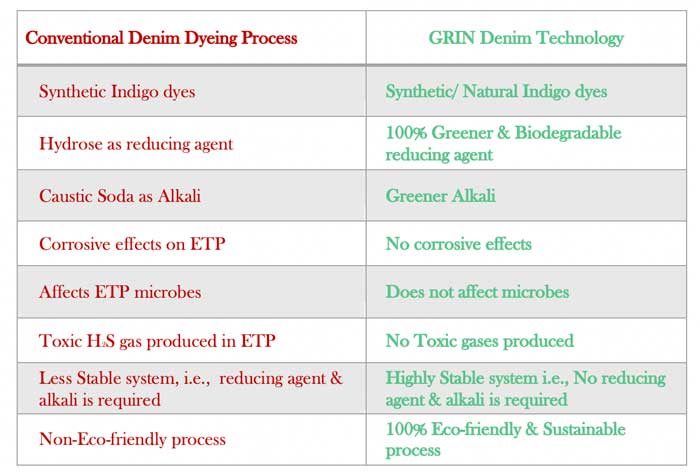 | Conventional Denim Dyeing Process | GRIN Denim Technology |
|---|---|
| Synthetic Indigo dyes | Synthetic/ Natural Indigo dyes |
| Hydrose as reducing agent | 100% Greener & Biodegradable reducing agent |
| Caustic Soda as Alkali | Greener Alkali |
| Corrosive effects on ETP | No corrosive effects |
| Affects ETP microbes | Does not affect microbes |
| Toxic $H_2S$ gas produced in ETP | No Toxic gases produced |
| Less Stable system, i.e., reducing agent & alkali is required | Highly Stable system i.e., No reducing agent & alkali is required |
| Non-Eco-friendly process | 100% Eco-friendly & Sustainable process |